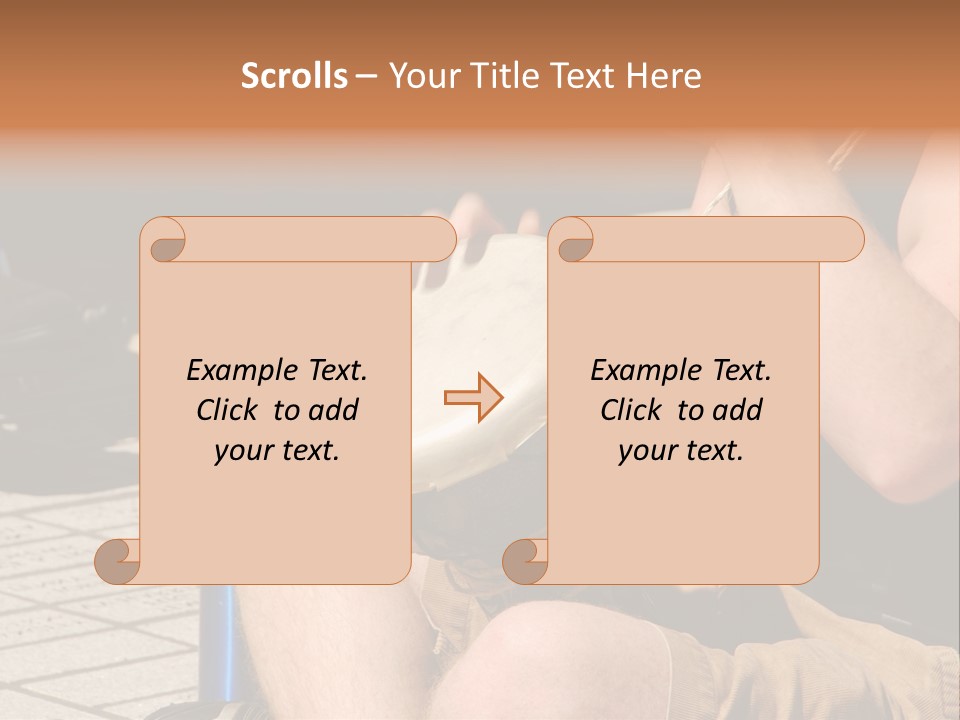 Scrolls – Your Title Text Here

Example Text. Click to add your text.

Example Text. Click to add your text.